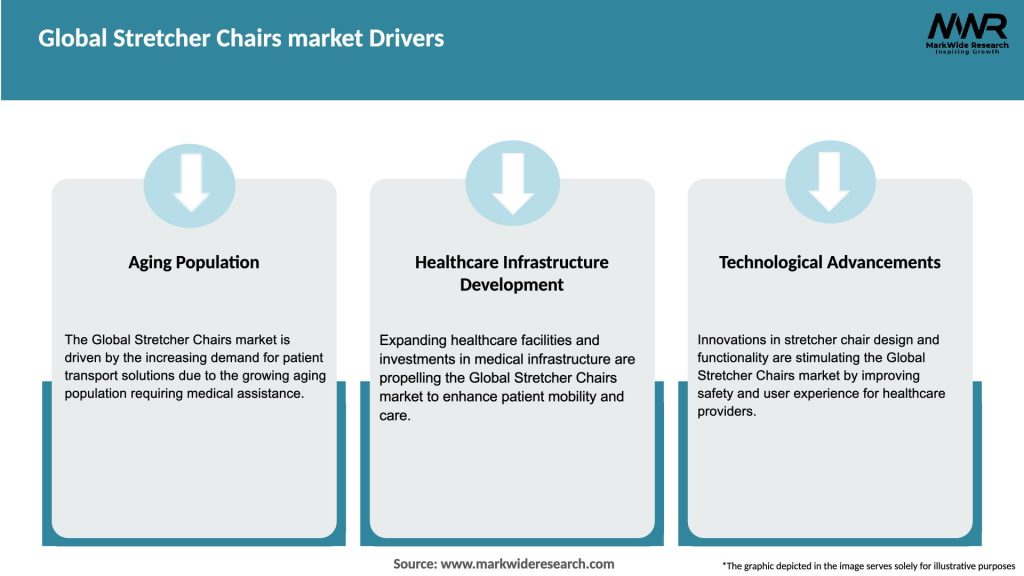 Global Stretcher Chairs market Drivers

MWR
MarkWide Research
Inspiring Growth

Aging Population

The Global Stretcher Chairs market is driven by the increasing demand for patient transport solutions due to the growing aging population requiring medical assistance.

Healthcare Infrastructure Development

Expanding healthcare facilities and investments in medical infrastructure are propelling the Global Stretcher Chairs market to enhance patient mobility and care.

Technological Advancements

Innovations in stretcher chair design and functionality are stimulating the Global Stretcher Chairs market by improving safety and user experience for healthcare providers.

Source: www.markwideresearch.com

*The graphic depicted in the image serves solely for illustrative purposes